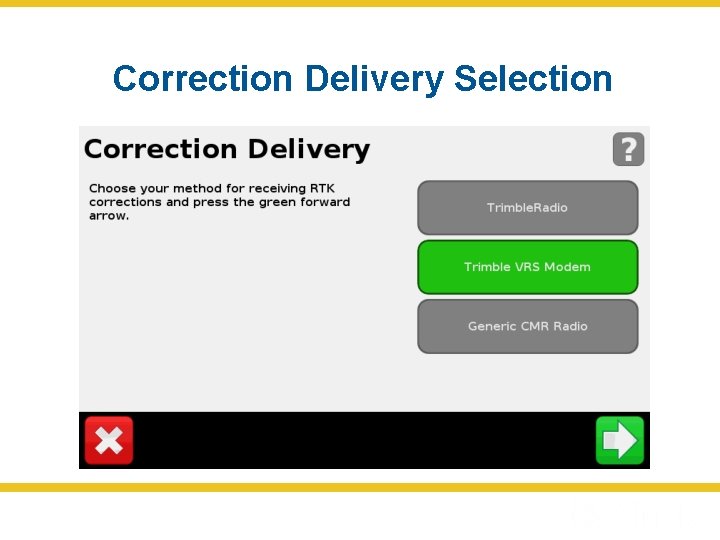 Correction Delivery Selection

Correction Delivery

?

Choose your method for receiving RTK corrections and press the green forward arrow.

TrimbleRadio

Trimble VRS Modem

Generic CMR Radio